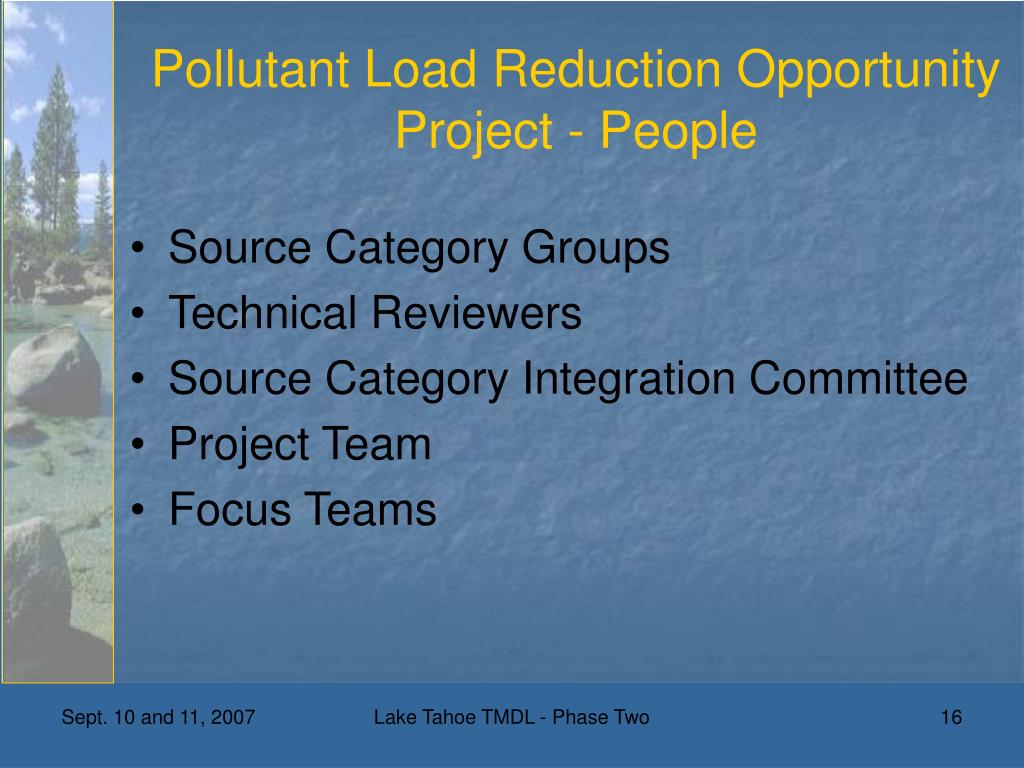 Pollutant Load Reduction Opportunity Project - People

• Source Category Groups
• Technical Reviewers
• Source Category Integration Committee
• Project Team
• Focus Teams

Sept. 10 and 11, 2007

Lake Tahoe TMDL - Phase Two

16